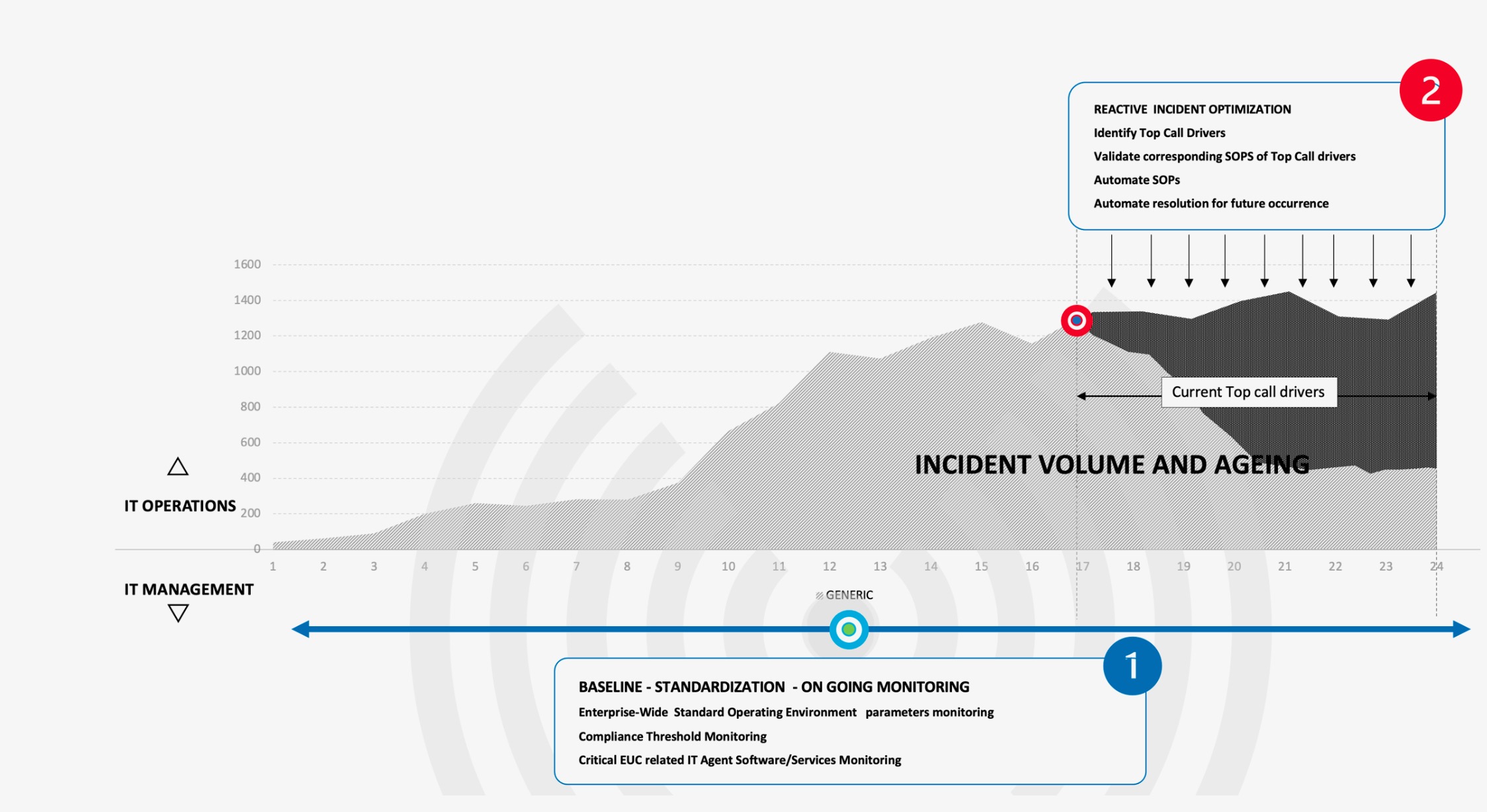 2

REACTIVE INCIDENT OPTIMIZATION

Identify Top Call Drivers

Validate corresponding SOPS of Top Call drivers

Automate SOPs

Automate resolution for future occurrence

1600
1400
1200
1000
800
600
400
200
0

Current Top call drivers

INCIDENT VOLUME AND AGEING

IT OPERATIONS

1 2 3 4 5 6 7 8 9 10 11 12 13 14 15 16 17 18 19 20 21 22 23 24

IT MANAGEMENT

GENERIC

1

BASELINE - STANDARDIZATION - ON GOING MONITORING

Enterprise-Wide Standard Operating Environment parameters monitoring

Compliance Threshold Monitoring

Critical EUC related IT Agent Software/Services Monitoring